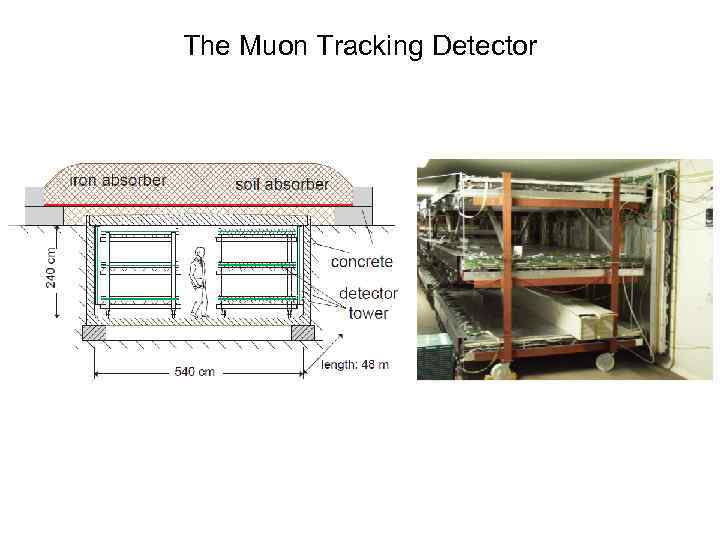 The Muon Tracking Detector

iron absorber

soil absorber

240 cm

concrete

detector tower

540 cm

length: 48 m